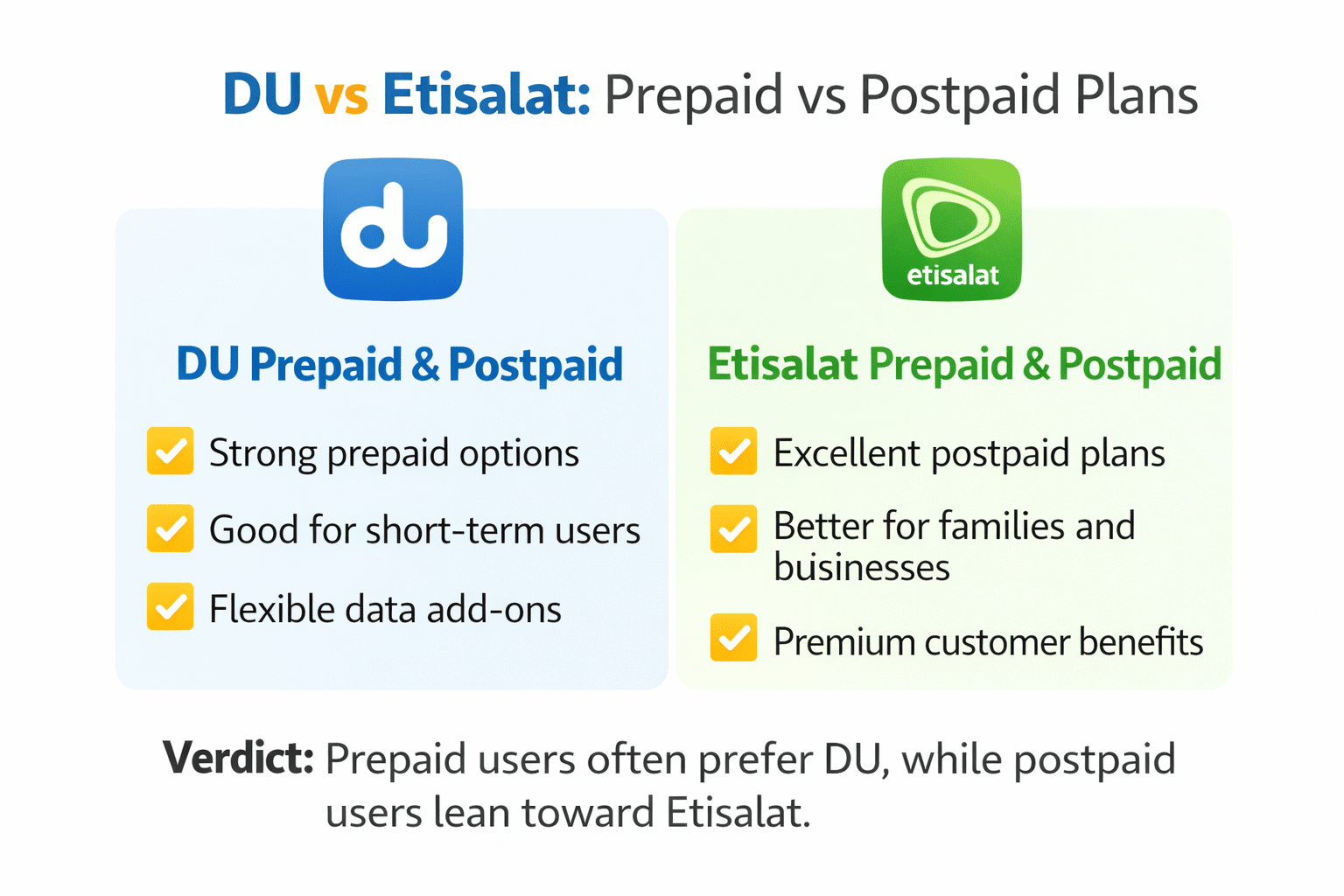 DU vs Etisalat: Prepaid vs Postpaid Plans

du

DU Prepaid & Postpaid

Strong prepaid options

Good for short-term users

Flexible data add-ons

etisalat

Etisalat Prepaid & Postpaid

Excellent postpaid plans

Better for families and businesses

Premium customer benefits

Verdict: Prepaid users often prefer DU, while postpaid users lean toward Etisalat.